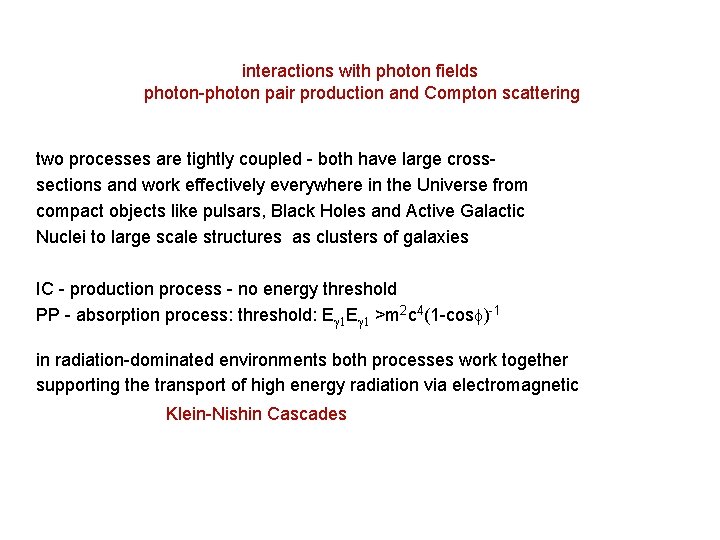 interactions with photon fields
photon-photon pair production and Compton scattering

two processes are tightly coupled - both have large cross-sections and work effectively everywhere in the Universe from compact objects like pulsars, Black Holes and Active Galactic Nuclei to large scale structures as clusters of galaxies

IC - production process - no energy threshold
PP - absorption process: threshold: $E_{\gamma 1}E_{\gamma 1} > m^2c^4(1-\cos\phi)^{-1}$

in radiation-dominated environments both processes work together supporting the transport of high energy radiation via electromagnetic

Klein-Nishin Cascades